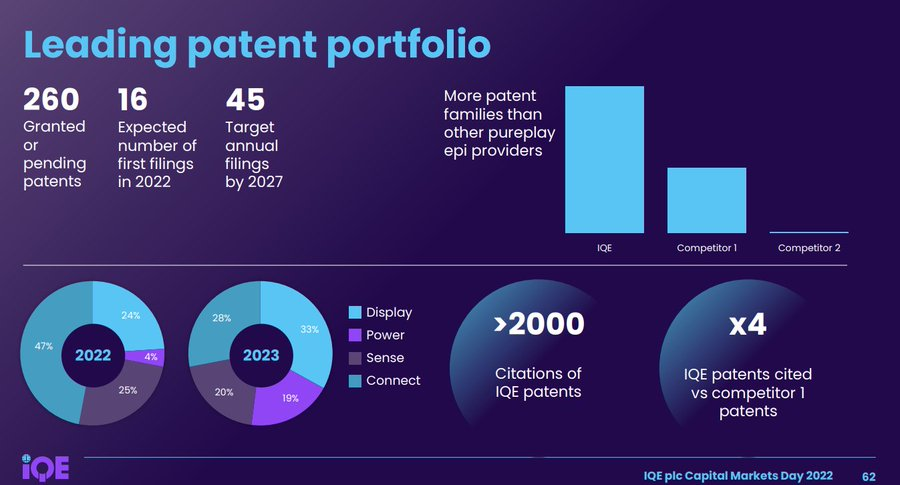 Leading patent portfolio

260
Granted or pending patents

16
Expected number of first filings in 2022

45
Target annual filings by 2027

More patent families than other pureplay epi providers

IQE
Competitor 1
Competitor 2

24%
4%
25%
47%
2022

33%
19%
20%
28%
2023

Display
Power
Sense
Connect

>2000
Citations of IQE patents

x4
IQE patents cited vs competitor 1 patents

IQE

IQE plc Capital Markets Day 2022 62